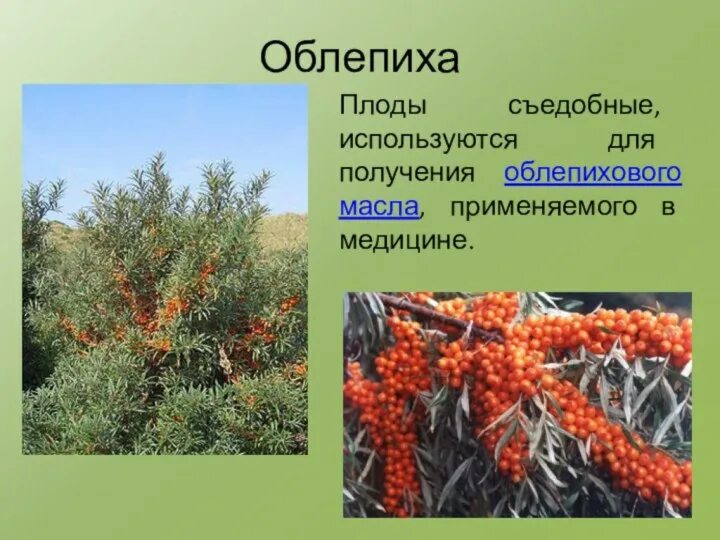 Облепиха

Плоды съедобные, используются для получения облепихового масла, применяемого в медицине.